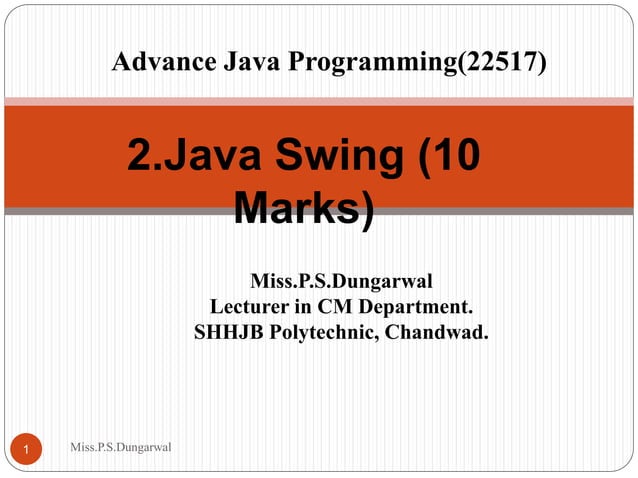 Advance Java Programming(22517)

2.Java Swing (10 Marks)

Miss.P.S.Dungarwal
Lecturer in CM Department.
SHHJB Polytechnic, Chandwad.

1

Miss.P.S.Dungarwal